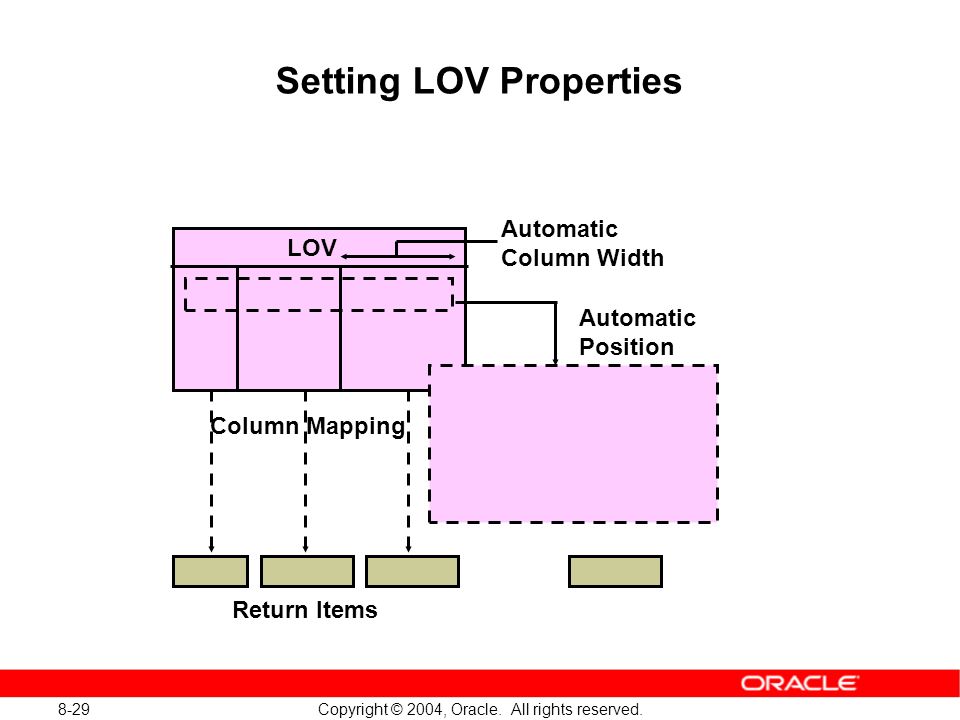 Setting LOV Properties

LOV

Automatic Column Width

Automatic Position

Column Mapping

Return Items

ORACLE

8-29

Copyright © 2004, Oracle.  All rights reserved.